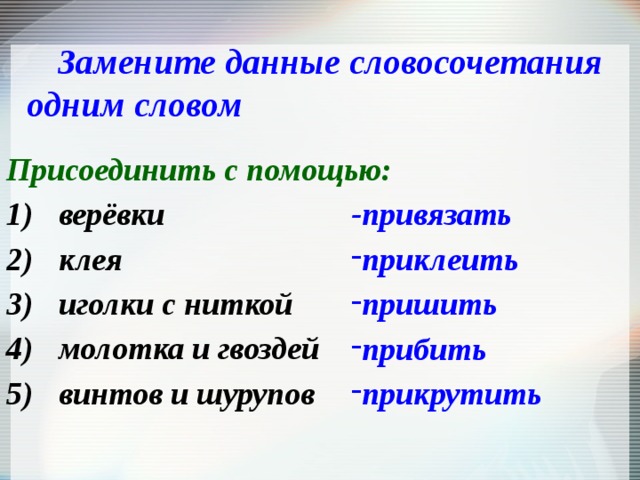 Замените данные словосочетания одним словом

Присоединить с помощью:

1) верёвки -привязать
2) клея -приклеить
3) иголки с ниткой -пришить
4) молотка и гвоздей -прибить
5) винтов и шурупов -прикрутить